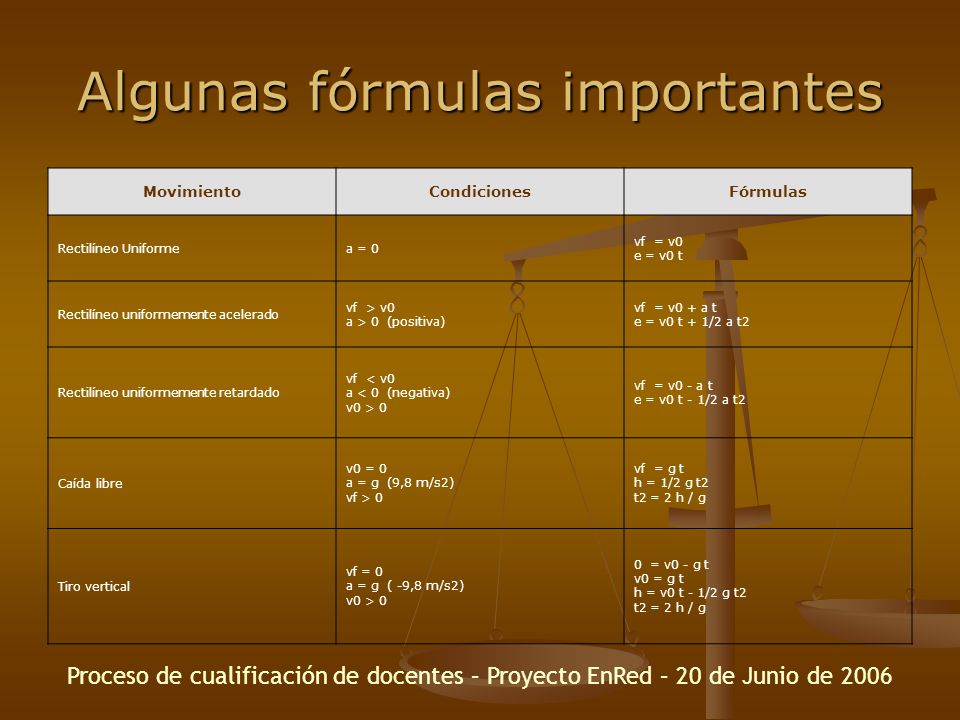 Algunas fórmulas importantes

| Movimiento | Condiciones | Fórmulas |
|---|---|---|
| Rectilíneo Uniforme | a = 0 | vf = v0<br>e = v0 t |
| Rectilíneo uniformemente acelerado | vf > v0<br>a > 0 (positiva) | vf = v0 + a t<br>e = v0 t + 1/2 a t2 |
| Rectilíneo uniformemente retardado | vf < v0<br>a < 0 (negativa)<br>v0 > 0 | vf = v0 - a t<br>e = v0 t - 1/2 a t2 |
| Caída libre | v0 = 0<br>a = g (9,8 m/s2)<br>vf > 0 | vf = g t<br>h = 1/2 g t2<br>t2 = 2 h / g |
| Tiro vertical | vf = 0<br>a = g ( -9,8 m/s2)<br>v0 > 0 | 0 = v0 - g t<br>v0 = g t<br>h = v0 t - 1/2 g t2<br>t2 = 2 h / g |

Proceso de cualificación de docentes – Proyecto EnRed – 20 de Junio de 2006